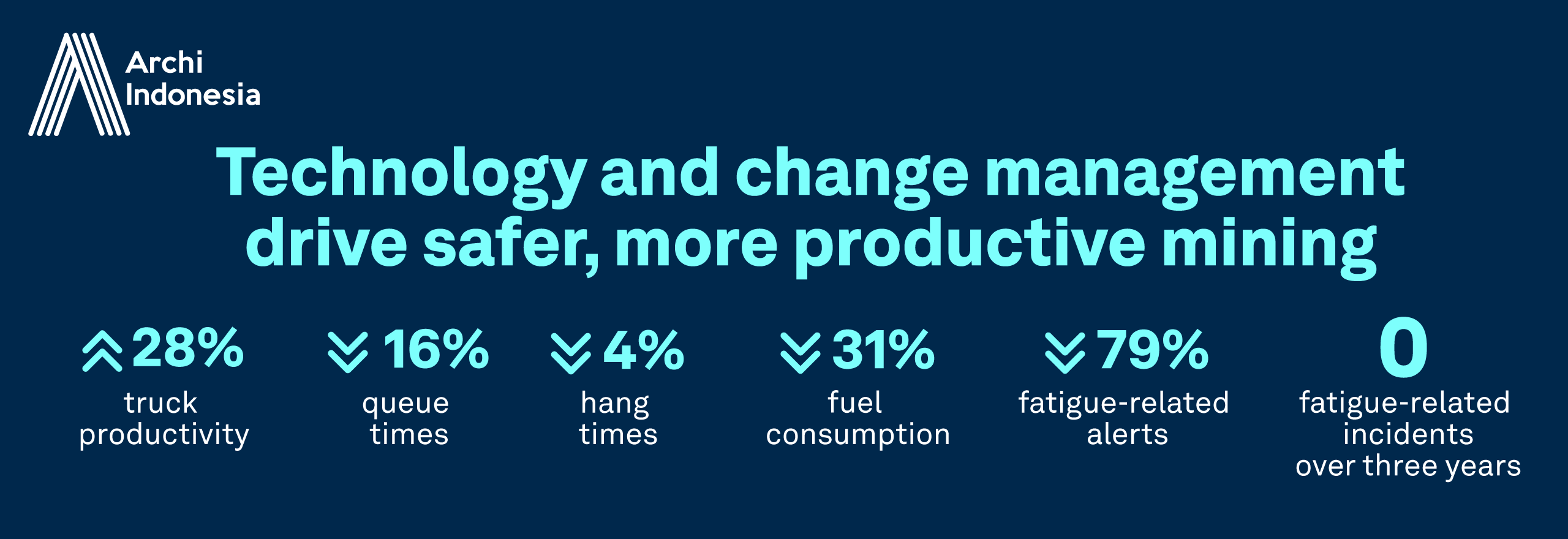 Archi Indonesia

Technology and change management drive safer, more productive mining

28% truck productivity

16% queue times

4% hang times

31% fuel consumption

79% fatigue-related alerts

0 fatigue-related incidents over three years